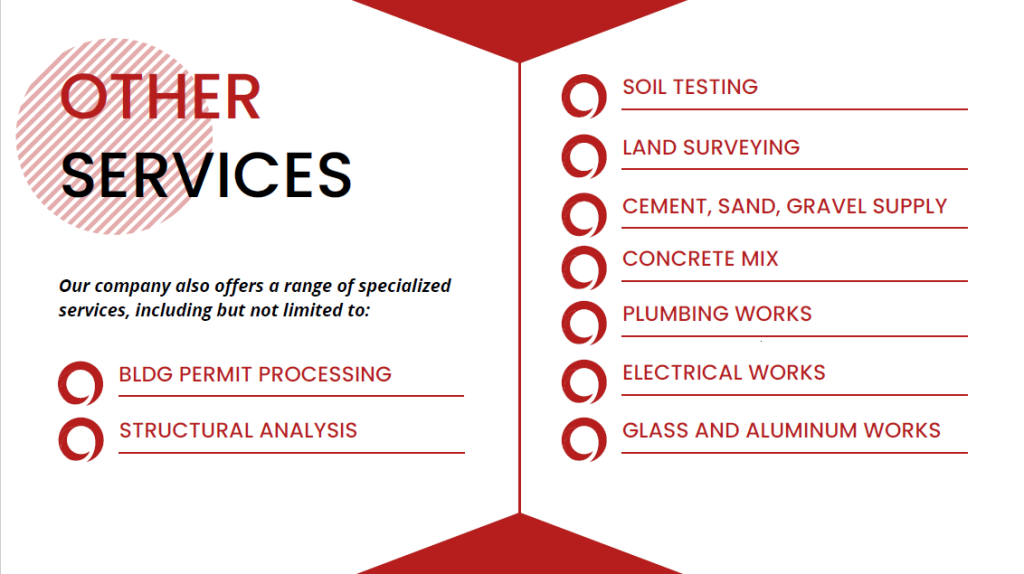 OTHER SERVICES

Our company also offers a range of specialized services, including but not limited to:

BLDG PERMIT PROCESSING

STRUCTURAL ANALYSIS

SOIL TESTING

LAND SURVEYING

CEMENT, SAND, GRAVEL SUPPLY

CONCRETE MIX

PLUMBING WORKS

ELECTRICAL WORKS

GLASS AND ALUMINUM WORKS